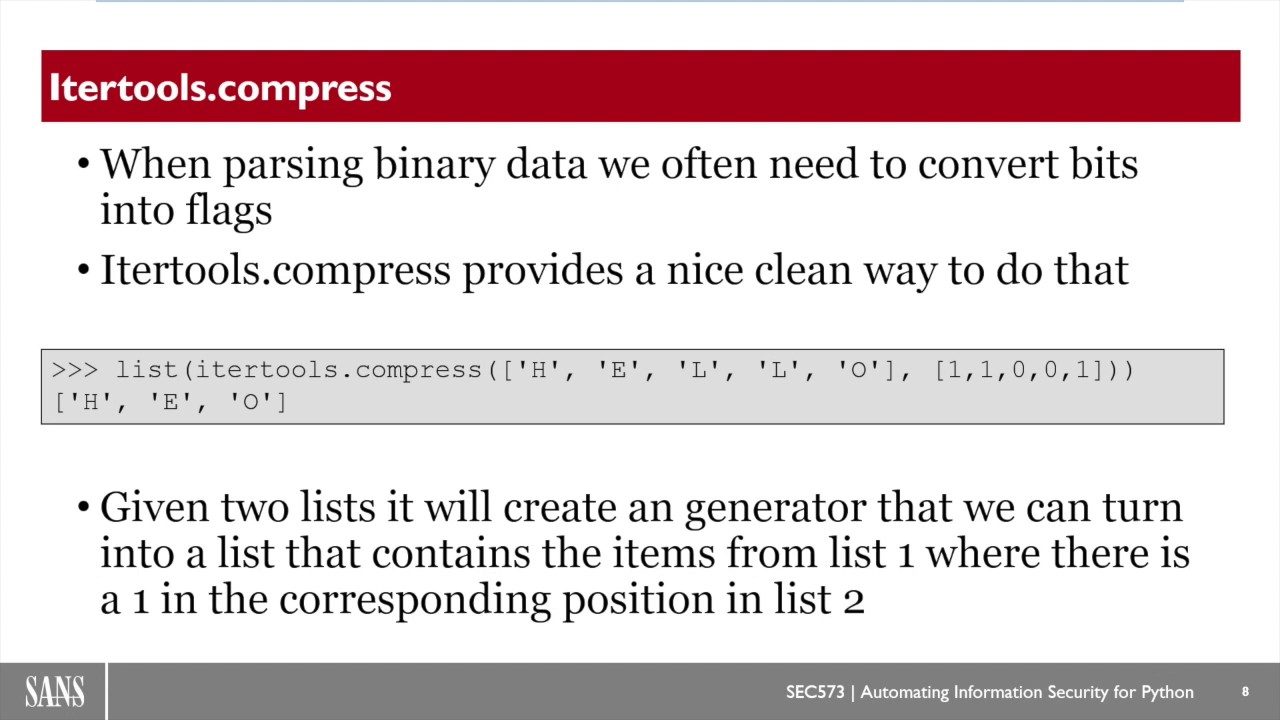 Itertools.compress

• When parsing binary data we often need to convert bits into flags

• Itertools.compress provides a nice clean way to do that

>>> list(itertools.compress(['H', 'E', 'L', 'L', 'O'], [1,1,0,0,1]))
['H', 'E', 'O']

• Given two lists it will create an generator that we can turn into a list that contains the items from list 1 where there is a 1 in the corresponding position in list 2

SANS

SEC573 | Automating Information Security for Python 8